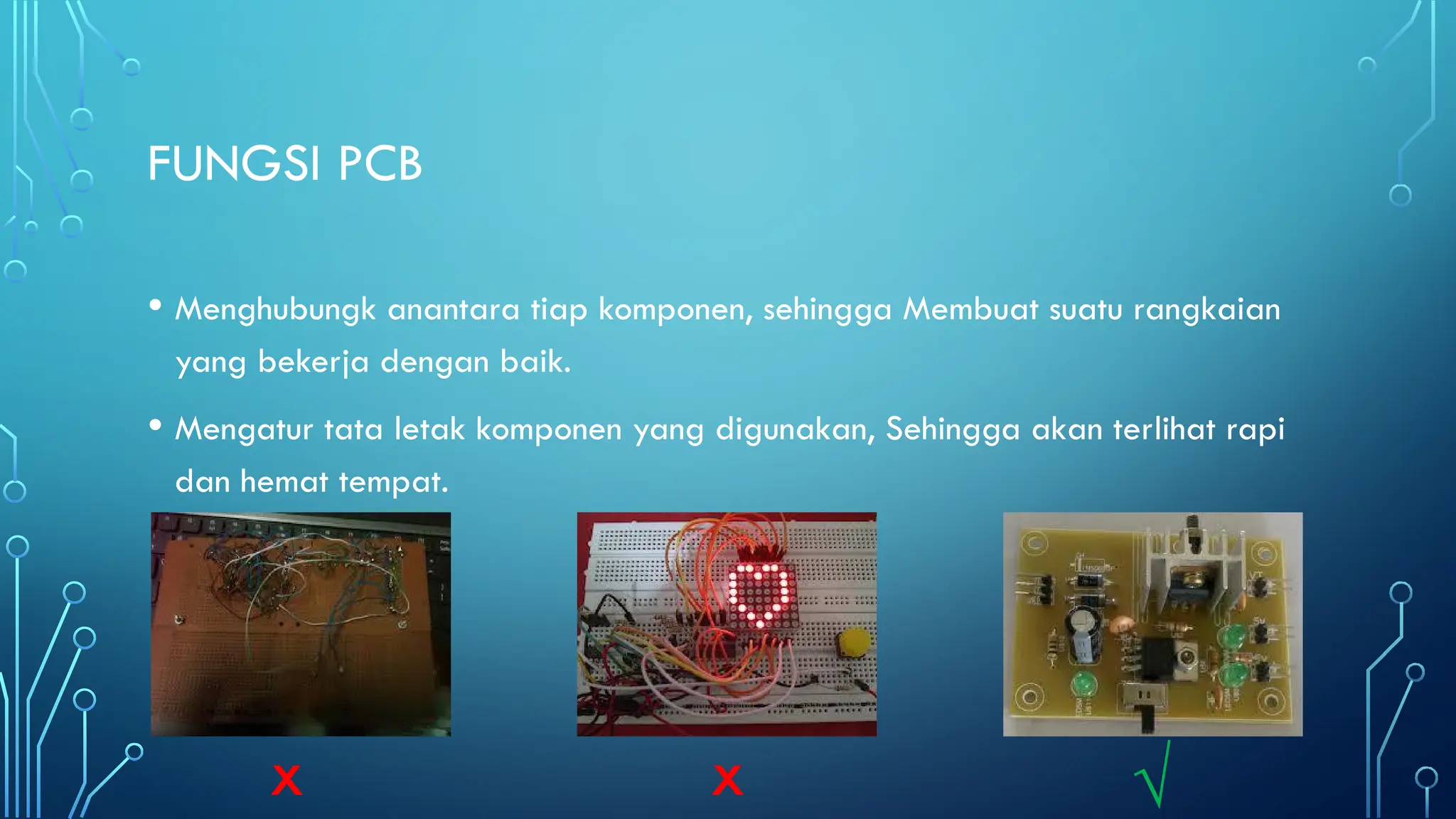 FUNGSI PCB

• Menghubungk anantara tiap komponen, sehingga Membuat suatu rangkaian yang bekerja dengan baik.

• Mengatur tata letak komponen yang digunakan, Sehingga akan terlihat rapi dan hemat tempat.

X

X

√